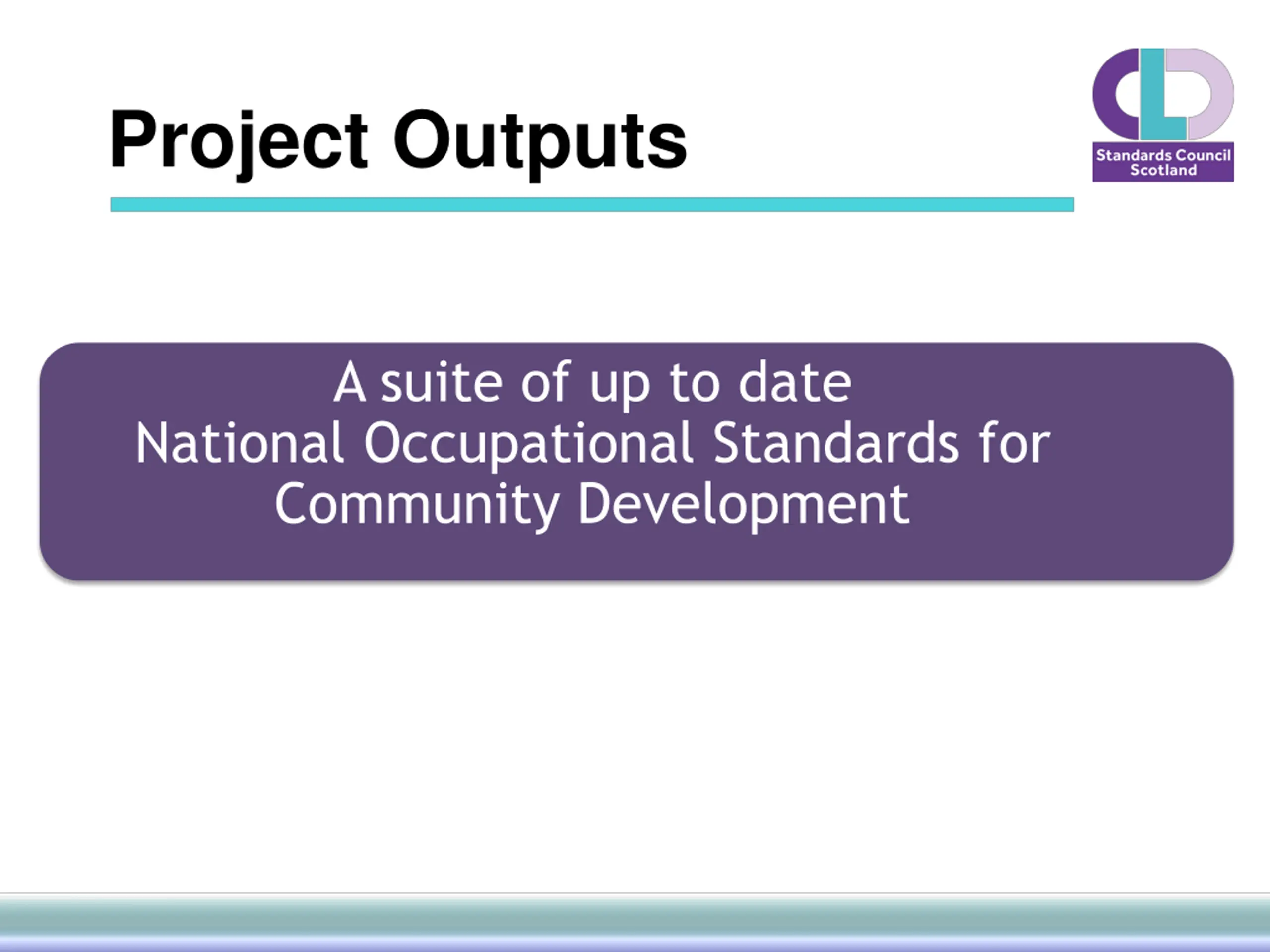 Project Outputs

CLD
Standards Council Scotland

A suite of up to date
National Occupational Standards for
Community Development